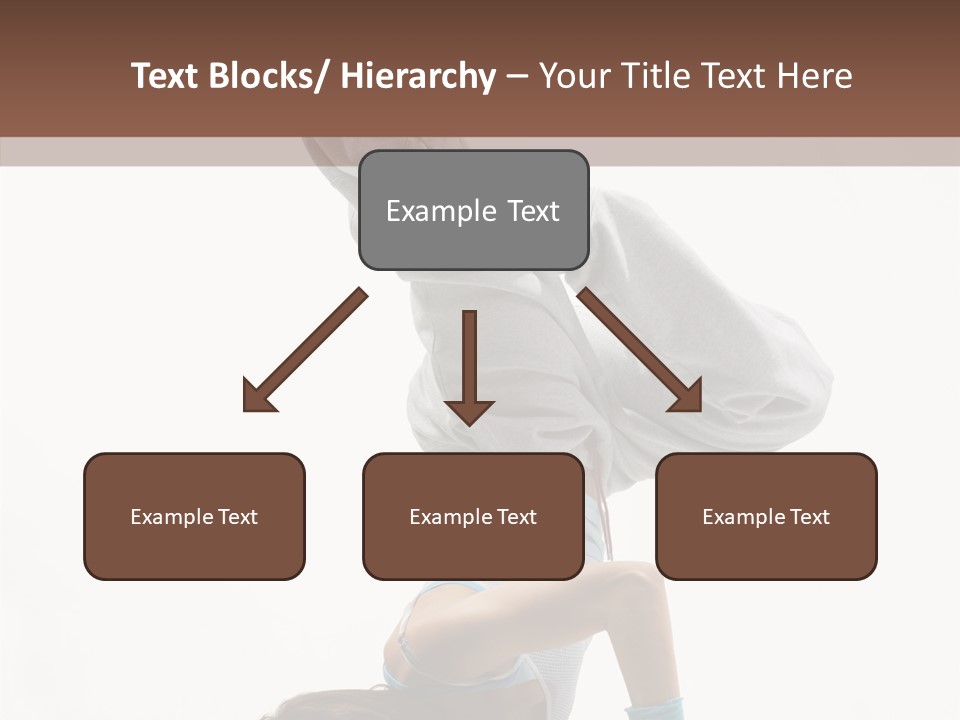 Text Blocks/ Hierarchy – Your Title Text Here

Example Text

Example Text

Example Text

Example Text